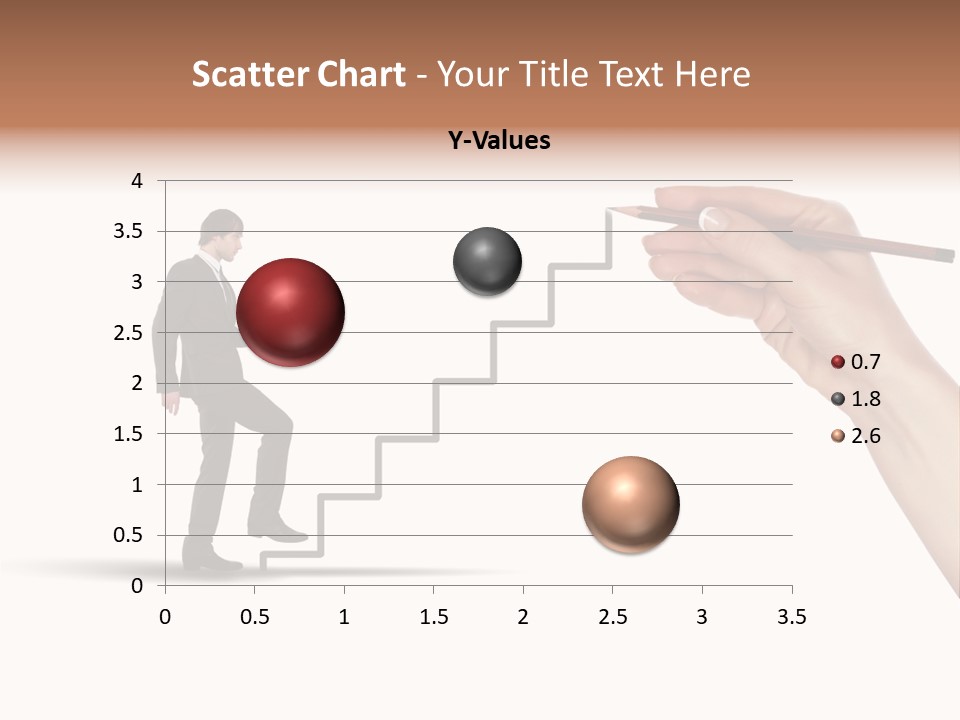 Scatter Chart - Your Title Text Here

Y-Values

4
3.5
3
2.5
2
1.5
1
0.5
0

0 0.5 1 1.5 2 2.5 3 3.5

0.7
1.8
2.6